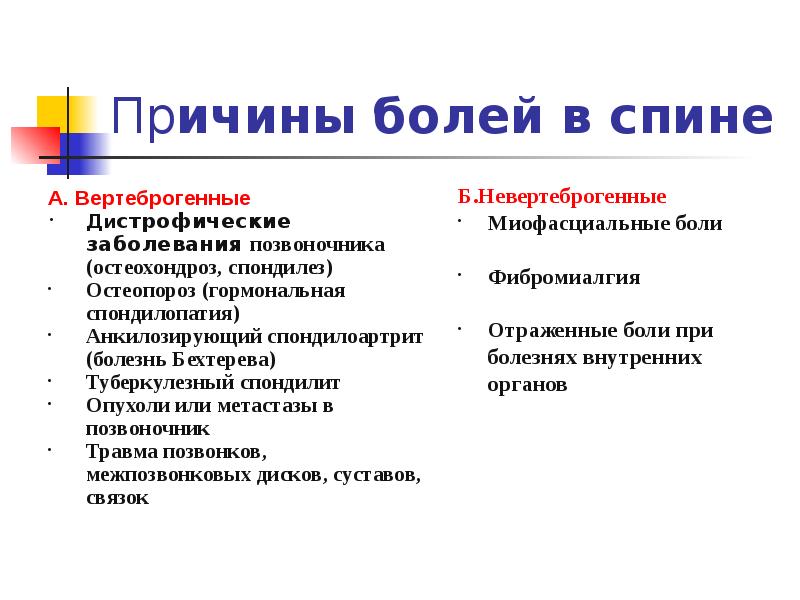 Причины болей в спине

А. Вертеброгенные

· Дистрофические заболевания позвоночника (остеохондроз, спондилез)
· Остеопороз (гормональная спондилопатия)
· Анкилозирующий спондилоартрит (болезнь Бехтерева)
· Туберкулезный спондилит
· Опухоли или метастазы в позвоночник
· Травма позвонков, межпозвонковых дисков, суставов, связок

Б.Невертеброгенные

· Миофасциальные боли
· Фибромиалгия
· Отраженные боли при болезнях внутренних органов